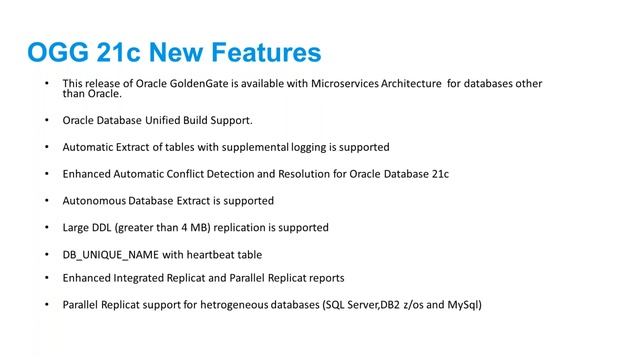 OGG 21c New Features

• This release of Oracle GoldenGate is available with Microservices Architecture for databases other than Oracle.

• Oracle Database Unified Build Support.

• Automatic Extract of tables with supplemental logging is supported

• Enhanced Automatic Conflict Detection and Resolution for Oracle Database 21c

• Autonomous Database Extract is supported

• Large DDL (greater than 4 MB) replication is supported

• DB_UNIQUE_NAME with heartbeat table

• Enhanced Integrated Replicat and Parallel Replicat reports

• Parallel Replicat support for hetrogeneous databases (SQL Server,DB2 z/os and MySql)